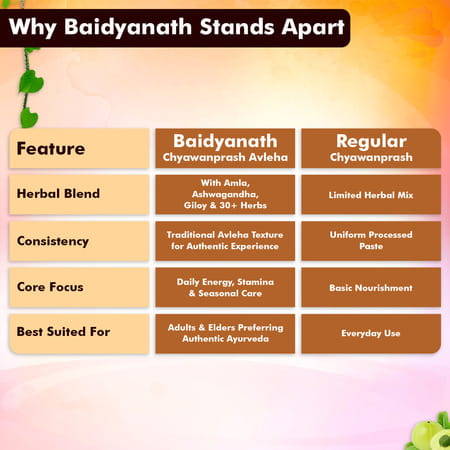 Why Baidyanath Stands Apart

| Feature | Baidyanath Chyawanprash Avleha | Regular Chyawanprash |
|---|---|---|
| Herbal Blend | With Amla, Ashwagandha, Giloy & 30+ Herbs | Limited Herbal Mix |
| Consistency | Traditional Avleha Texture for Authentic Experience | Uniform Processed Paste |
| Core Focus | Daily Energy, Stamina & Seasonal Care | Basic Nourishment |
| Best Suited For | Adults & Elders Preferring Authentic Ayurveda | Everyday Use |